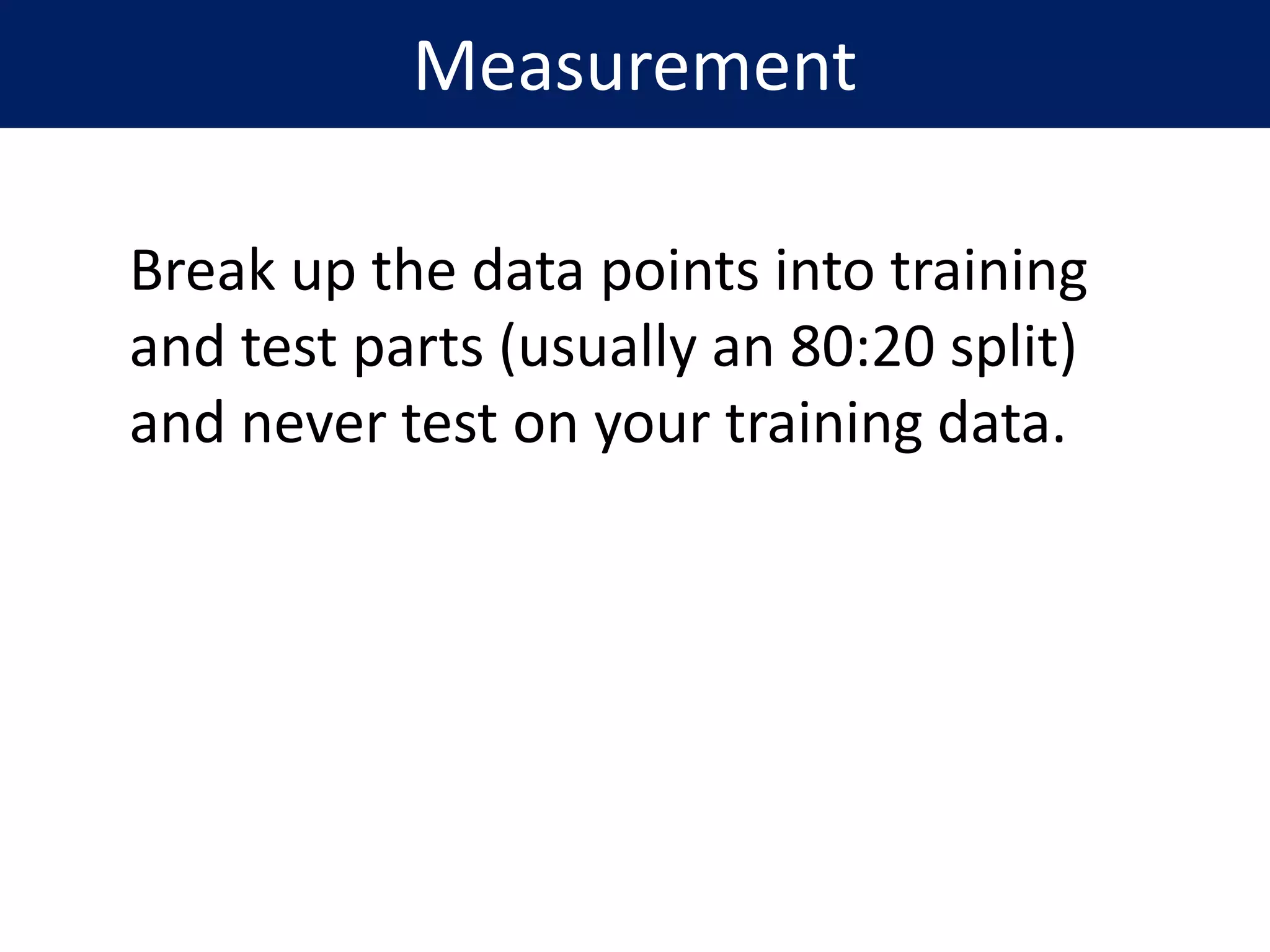 Measurement

Break up the data points into training and test parts (usually an 80:20 split) and never test on your training data.